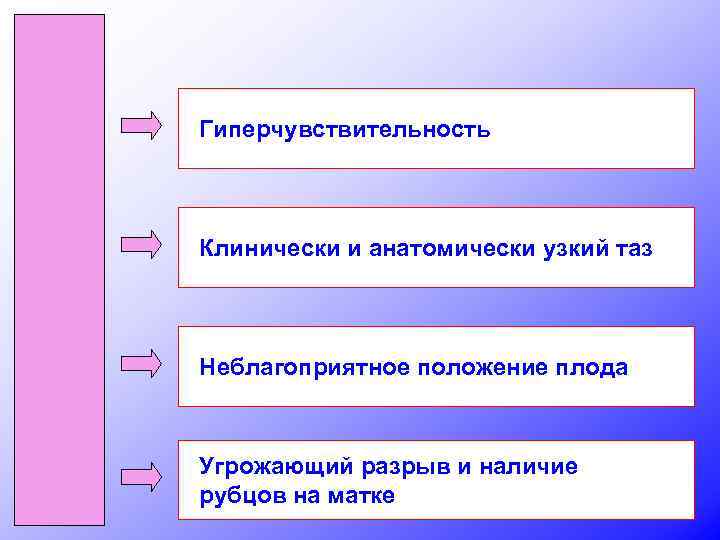 Гиперчувствительность

Клинически и анатомически узкий таз

Неблагоприятное положение плода

Угрожающий разрыв и наличие рубцов на матке